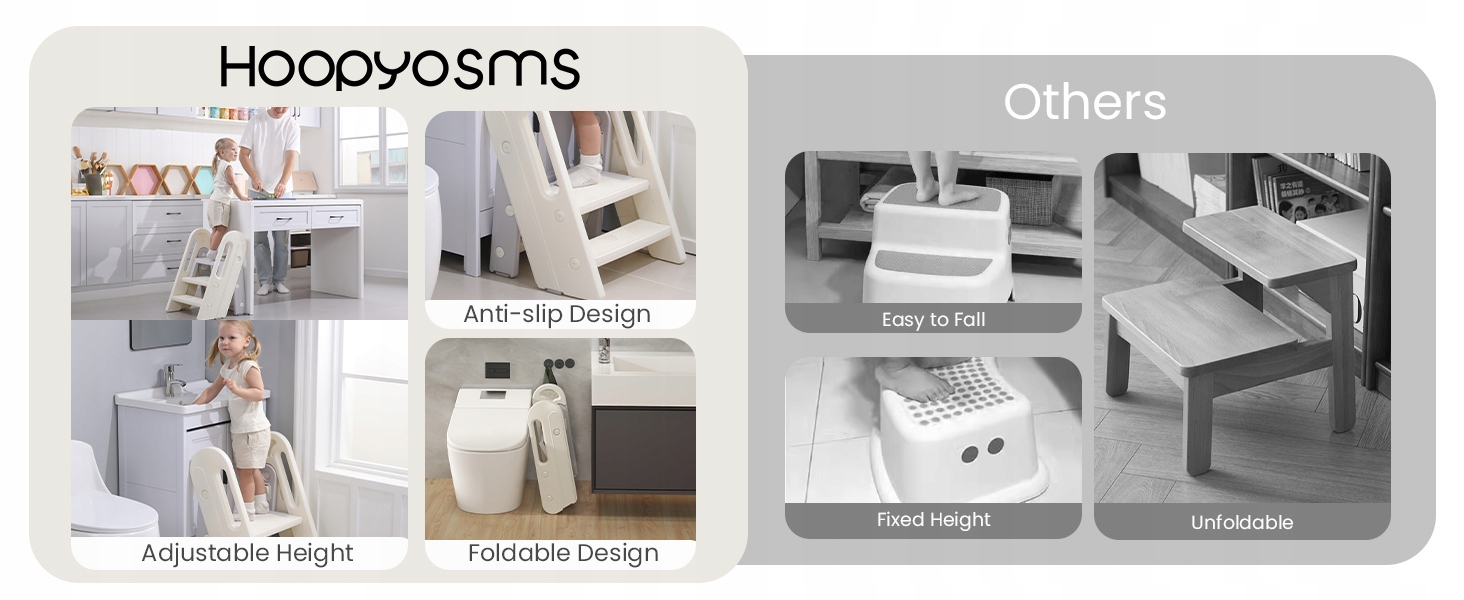 Hoopyosms

Anti-slip Design

Adjustable Height

Foldable Design

Others

Easy to Fall

Fixed Height

Unfoldable